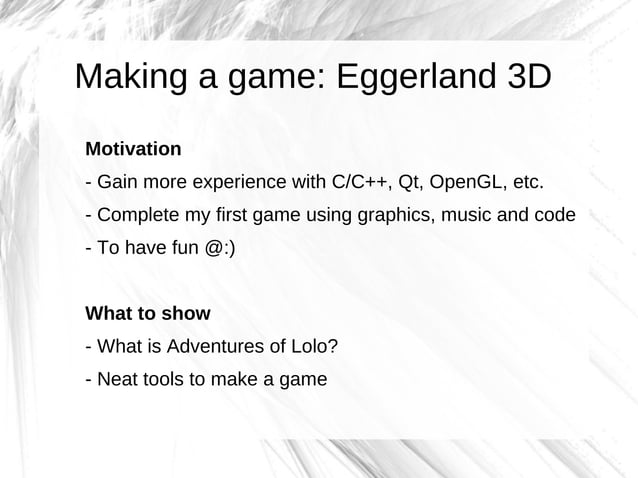 Making a game: Eggerland 3D

Motivation

- Gain more experience with C/C++, Qt, OpenGL, etc.

- Complete my first game using graphics, music and code

- To have fun @:)

What to show

- What is Adventures of Lolo?

- Neat tools to make a game